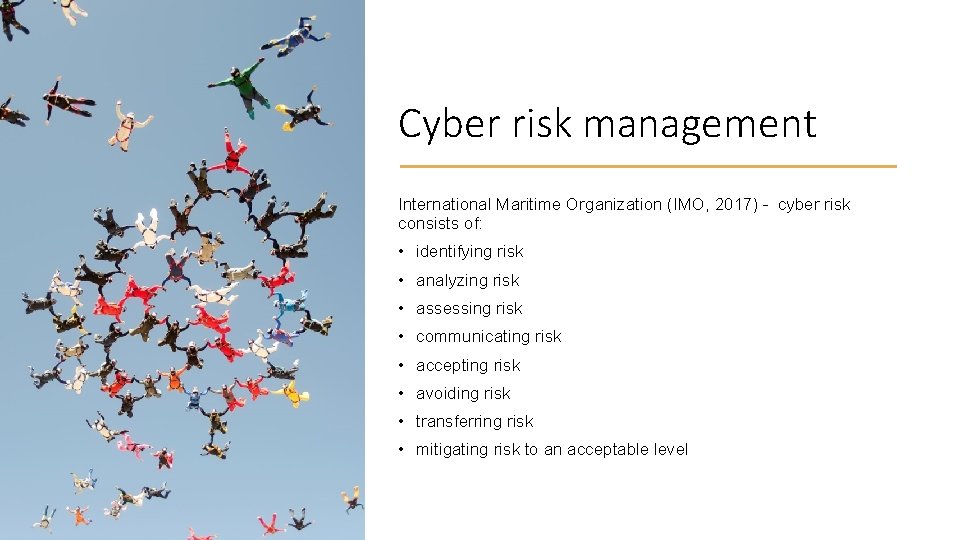 Cyber risk management

International Maritime Organization (IMO, 2017) - cyber risk consists of:

• identifying risk
• analyzing risk
• assessing risk
• communicating risk
• accepting risk
• avoiding risk
• transferring risk
• mitigating risk to an acceptable level